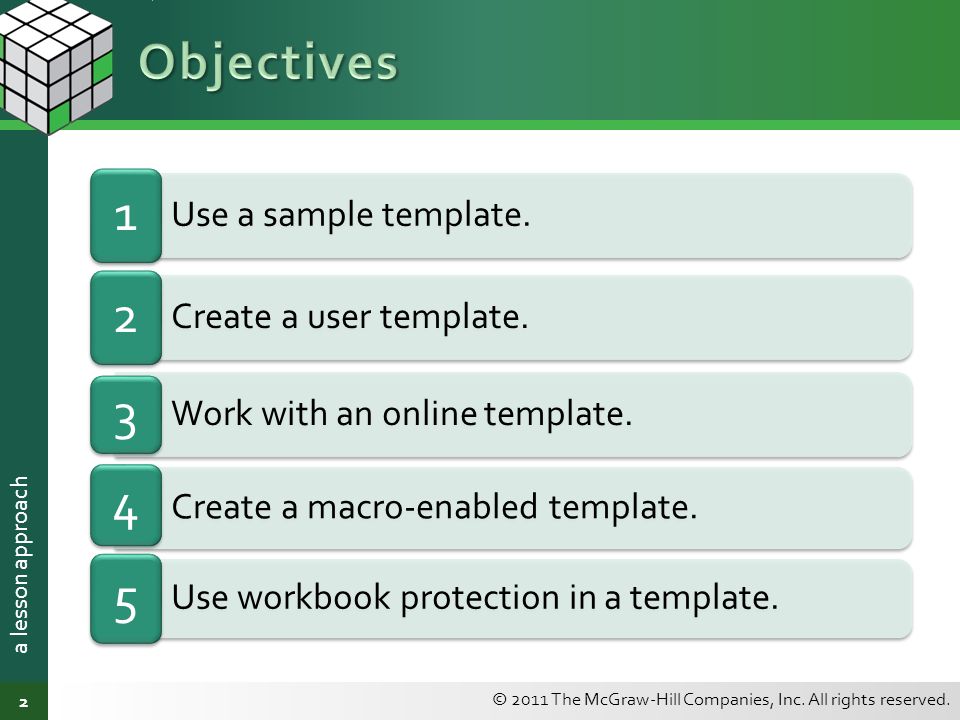 Objectives

1 Use a sample template.

2 Create a user template.

3 Work with an online template.

4 Create a macro-enabled template.

5 Use workbook protection in a template.

a lesson approach

2

© 2011 The McGraw-Hill Companies, Inc. All rights reserved.